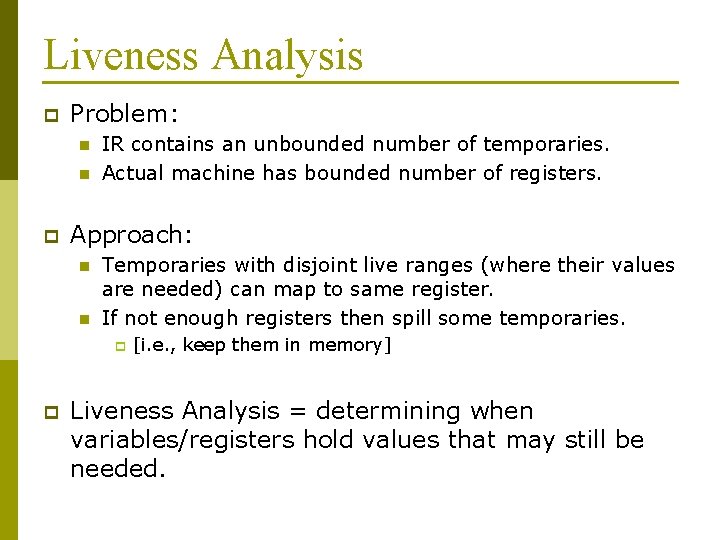 Liveness Analysis

Problem:

IR contains an unbounded number of temporaries.

Actual machine has bounded number of registers.

Approach:

Temporaries with disjoint live ranges (where their values are needed) can map to same register.

If not enough registers then spill some temporaries.

[i.e., keep them in memory]

Liveness Analysis = determining when variables/registers hold values that may still be needed.